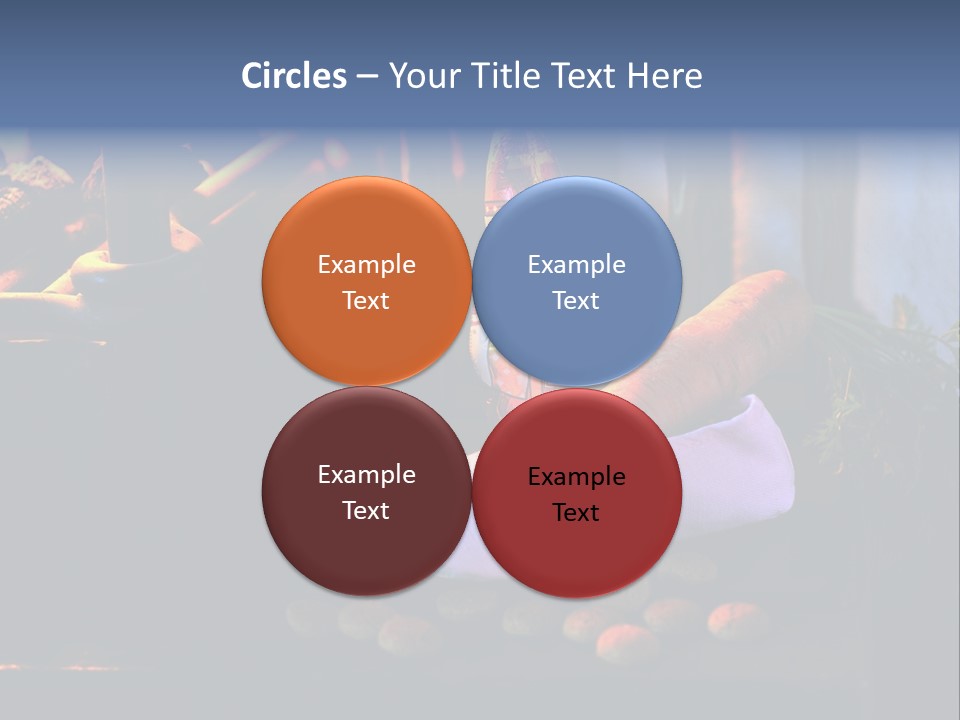 Circles – Your Title Text Here

Example Text

Example Text

Example Text

Example Text